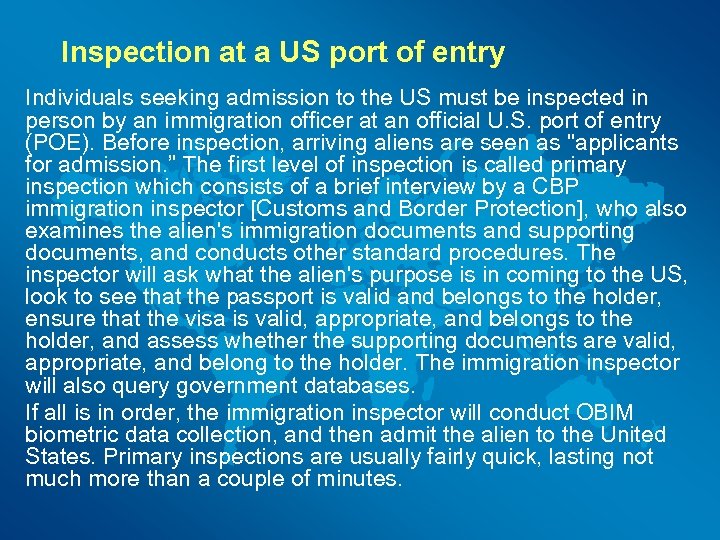 Inspection at a US port of entry

Individuals seeking admission to the US must be inspected in person by an immigration officer at an official U.S. port of entry (POE). Before inspection, arriving aliens are seen as "applicants for admission." The first level of inspection is called primary inspection which consists of a brief interview by a CBP immigration inspector [Customs and Border Protection], who also examines the alien's immigration documents and supporting documents, and conducts other standard procedures. The inspector will ask what the alien's purpose is in coming to the US, look to see that the passport is valid and belongs to the holder, ensure that the visa is valid, appropriate, and belongs to the holder, and assess whether the supporting documents are valid, appropriate, and belong to the holder. The immigration inspector will also query government databases.

If all is in order, the immigration inspector will conduct OBIM biometric data collection, and then admit the alien to the United States. Primary inspections are usually fairly quick, lasting not much more than a couple of minutes.